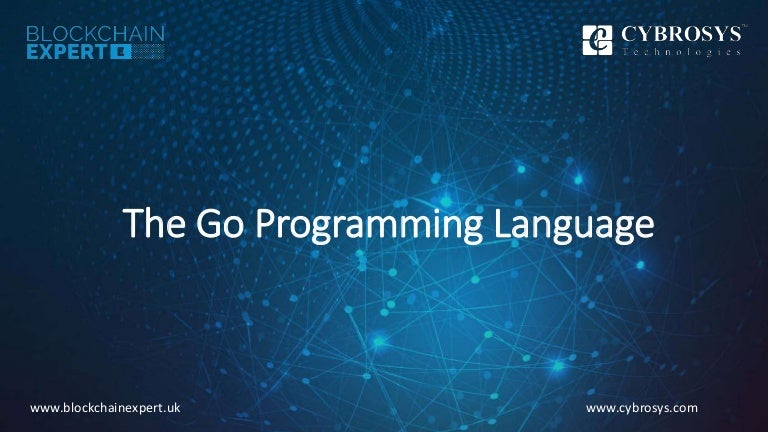 BLOCKCHAIN EXPERT

CYBROSYS Technologies

The Go Programming Language

www.blockchainexpert.uk

www.cybrosys.com